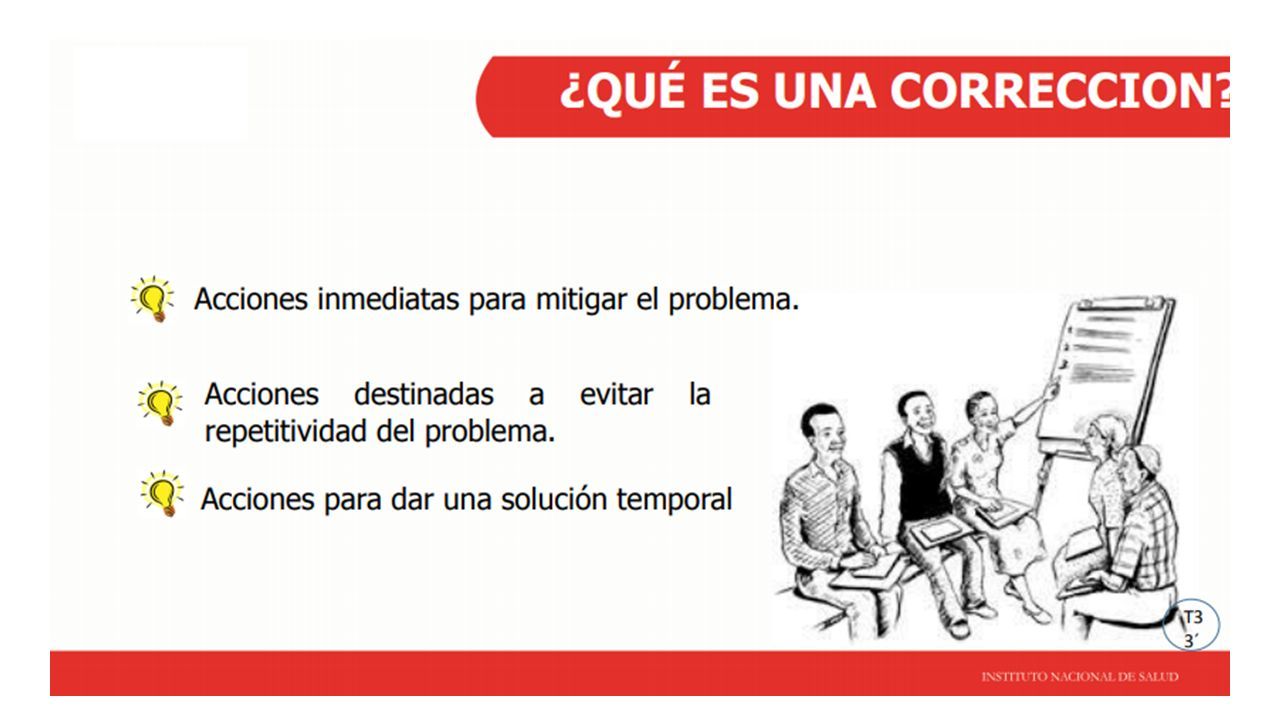 ¿QUÉ ES UNA CORRECCION?

Acciones inmediatas para mitigar el problema.

Acciones destinadas a evitar la repetitividad del problema.

Acciones para dar una solución temporal

T3
3´

INSTITUTO NACIONAL DE SALUD